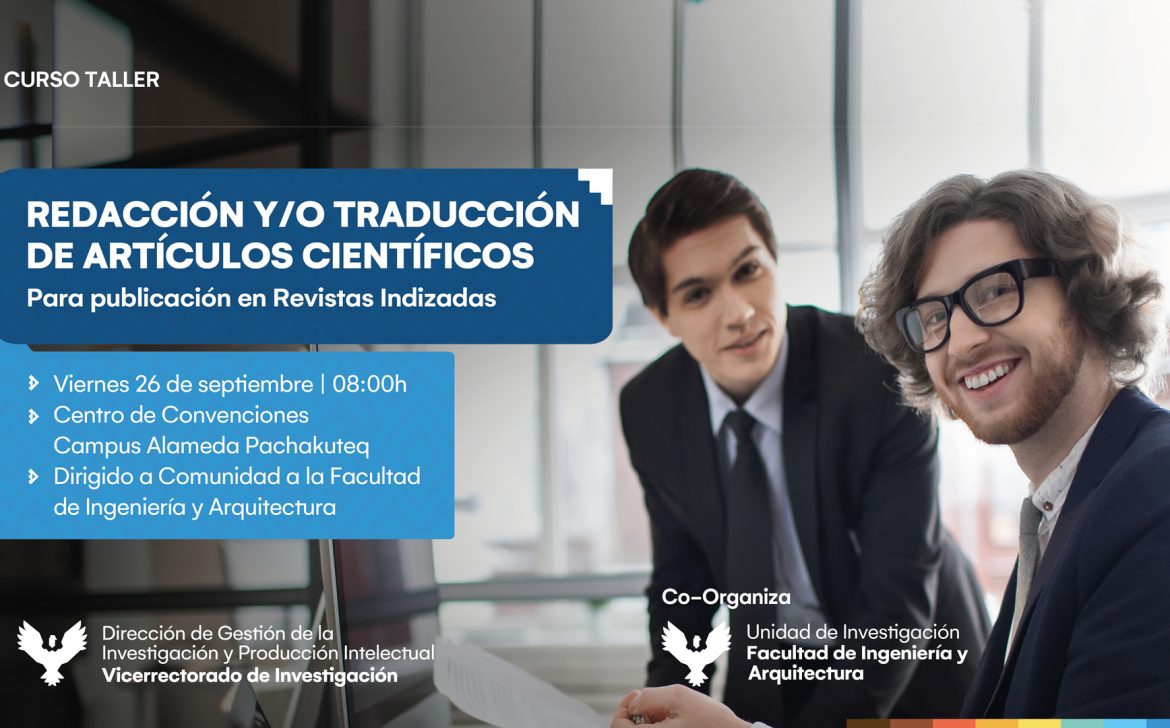 CURSO TALLER

REDACCIÓN Y/O TRADUCCIÓN DE ARTÍCULOS CIENTÍFICOS

Para publicación en Revistas Indizadas

Viernes 26 de septiembre | 08:00h

Centro de Convenciones Campus Alameda Pachakuteq

Dirigido a Comunidad a la Facultad de Ingeniería y Arquitectura

Dirección de Gestión de la Investigación y Producción Intelectual
Vicerrectorado de Investigación

Co-Organiza

Unidad de Investigación
Facultad de Ingeniería y Arquitectura